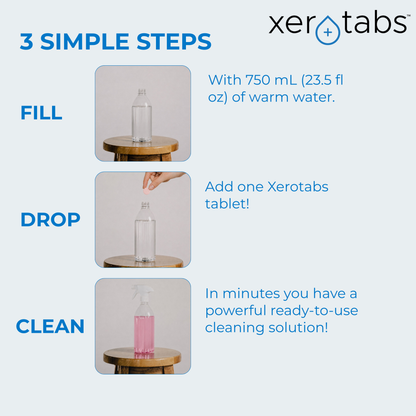 xerotabs™

3 SIMPLE STEPS

FILL

With 750 mL (23.5 fl oz) of warm water.

DROP

Add one Xerotabs tablet!

CLEAN

In minutes you have a powerful ready-to-use cleaning solution!